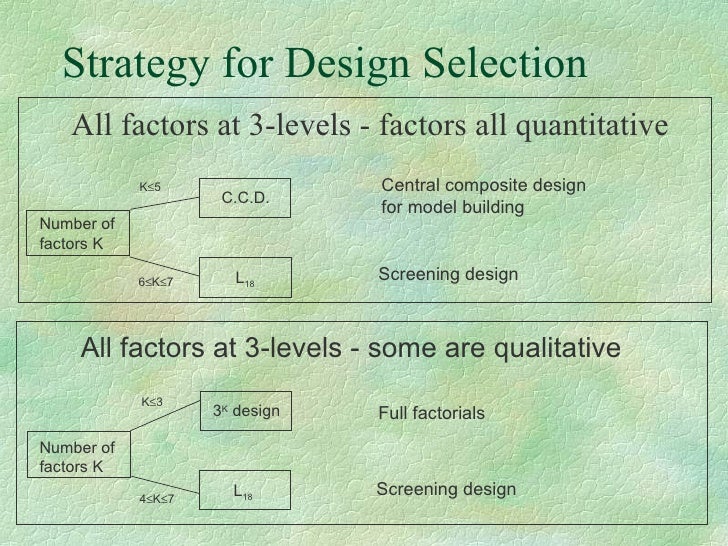 Strategy for Design Selection

All factors at 3-levels - factors all quantitative

Number of factors K

$K \leq 5$

C.C.D.

Central composite design for model building

$6 \leq K \leq 7$

$L_{18}$

Screening design

All factors at 3-levels - some are qualitative

Number of factors K

$K \leq 3$

$3^K$ design

Full factorials

$4 \leq K \leq 7$

$L_{18}$

Screening design